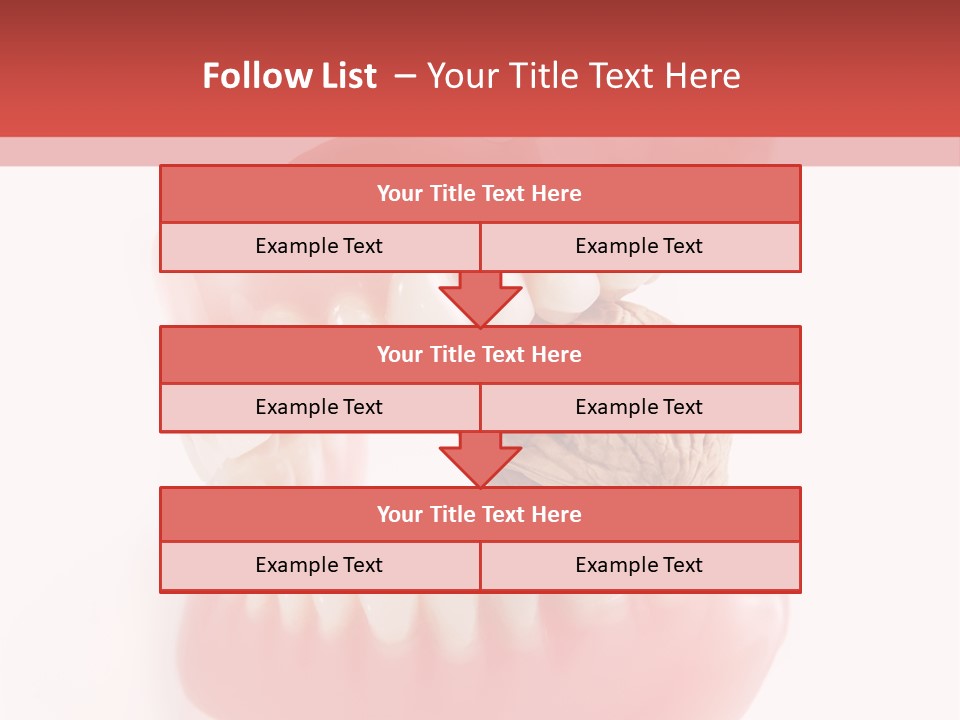 Follow List – Your Title Text Here

Your Title Text Here

Example Text

Example Text

Your Title Text Here

Example Text

Example Text

Your Title Text Here

Example Text

Example Text